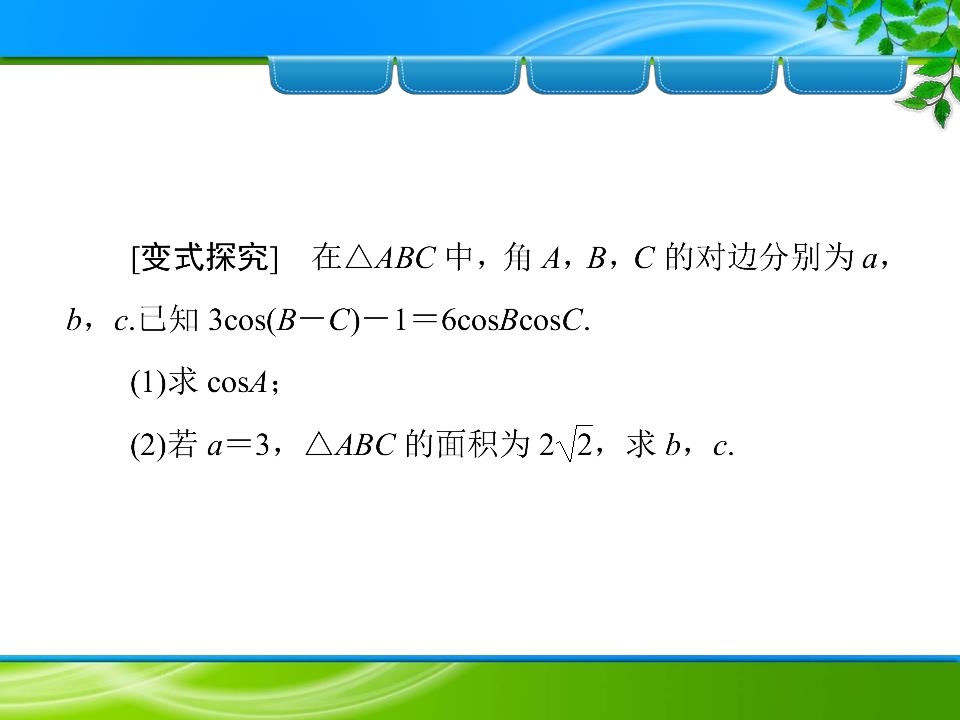 [变式探究]　在$\triangle ABC$中，角$A$，$B$，$C$的对边分别为$a$，$b$，$c$.已知$3\cos(B-C)-1=6\cos B\cos C$.

(1)求$\cos A$；

(2)若$a=3$，$\triangle ABC$的面积为$2\sqrt{2}$，求$b$，$c$.